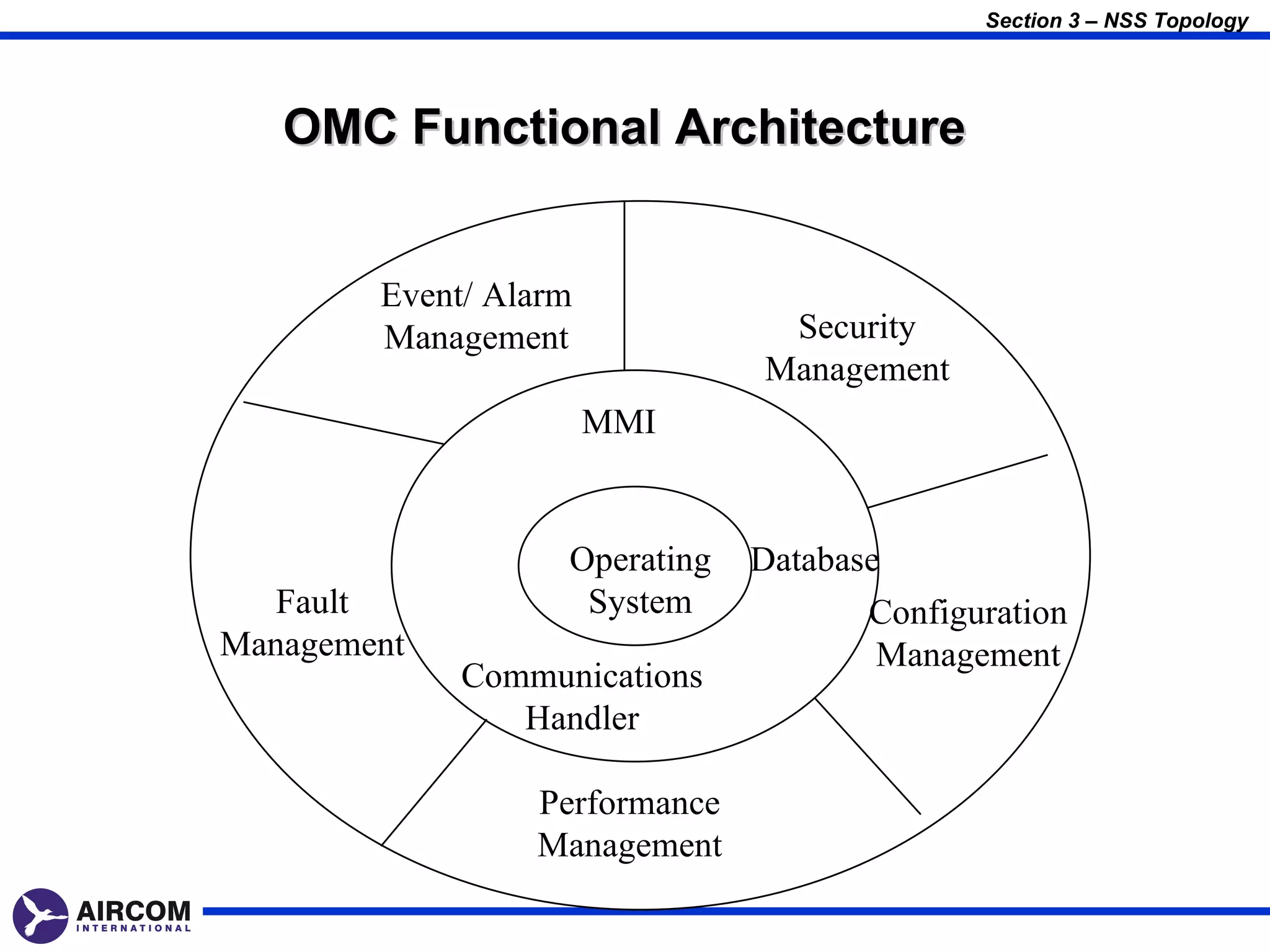 Section 3 – NSS Topology

OMC Functional Architecture

Event/ Alarm Management

Security Management

MMI

Operating System

Database

Fault Management

Configuration Management

Communications Handler

Performance Management

AIRCOM INTERNATIONAL